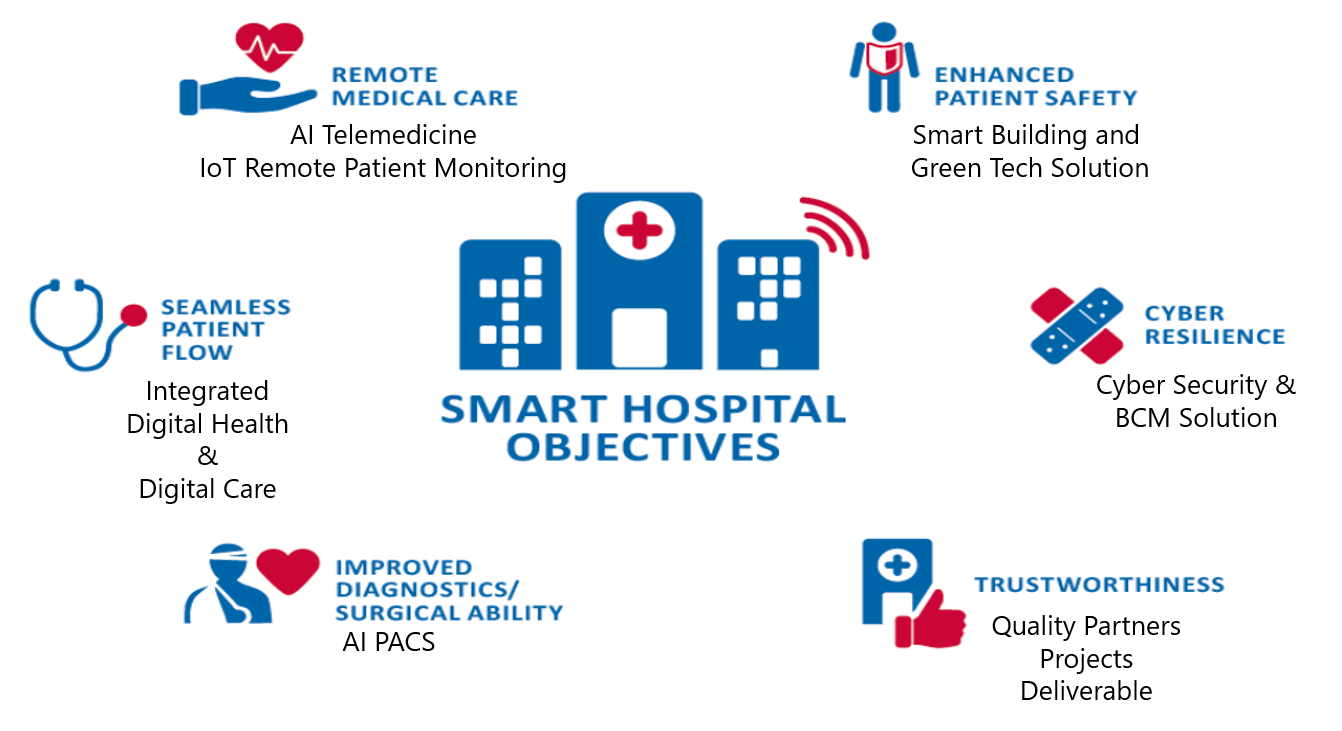 REMOTE MEDICAL CARE
AI Telemedicine
IoT Remote Patient Monitoring

ENHANCED PATIENT SAFETY
Smart Building and Green Tech Solution

SEAMLESS PATIENT FLOW
Integrated Digital Health & Digital Care

SMART HOSPITAL OBJECTIVES

CYBER RESILIENCE
Cyber Security & BCM Solution

IMPROVED DIAGNOSTICS/ SURGICAL ABILITY
AI PACS

TRUSTWORTHINESS
Quality Partners
Projects
Deliverable